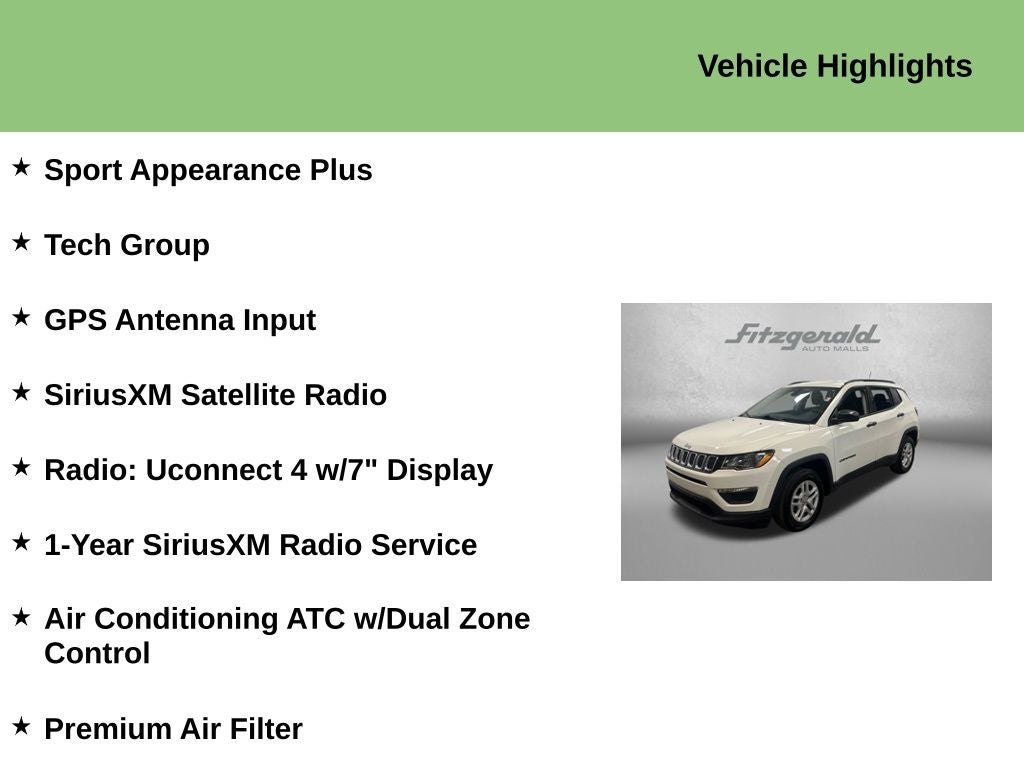 Vehicle Highlights

★ Sport Appearance Plus

★ Tech Group

★ GPS Antenna Input

★ SiriusXM Satellite Radio

★ Radio: Uconnect 4 w/7" Display

★ 1-Year SiriusXM Radio Service

★ Air Conditioning ATC w/Dual Zone Control

★ Premium Air Filter

Fitzgerald
AUTO MALLS